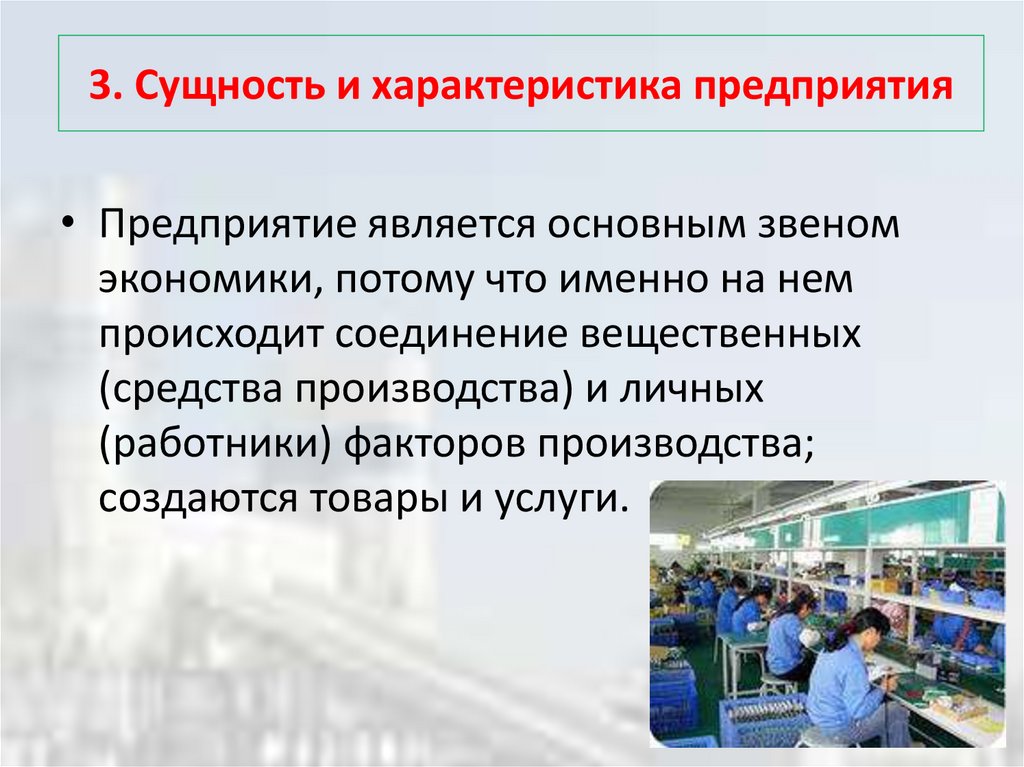 3. Сущность и характеристика предприятия

• Предприятие является основным звеном экономики, потому что именно на нем происходит соединение вещественных (средства производства) и личных (работники) факторов производства; создаются товары и услуги.